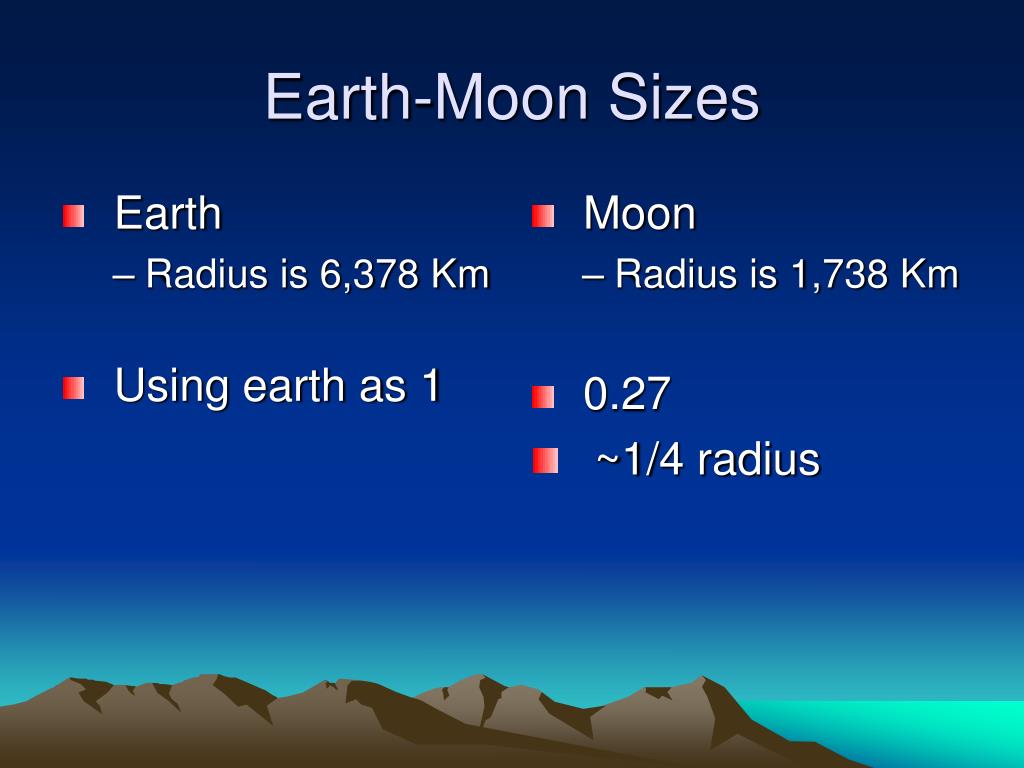 Earth-Moon Sizes

Earth
– Radius is 6,378 Km

Using earth as 1

Moon
– Radius is 1,738 Km

0.27

~1/4 radius